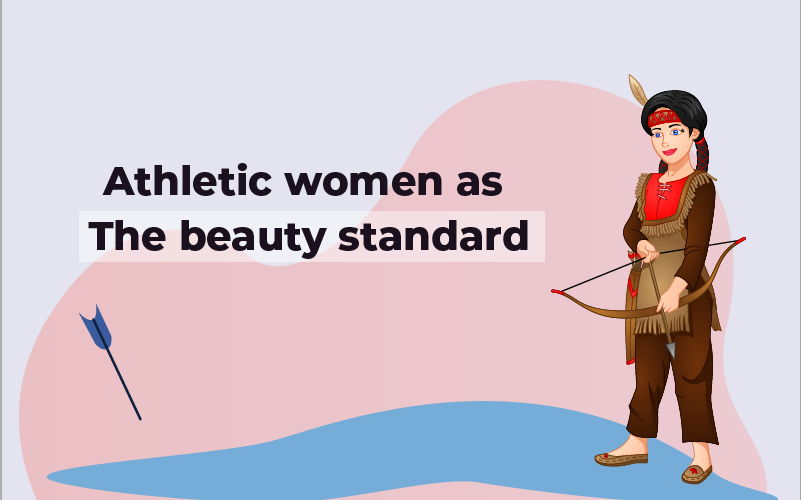 Athletic women as
The beauty standard